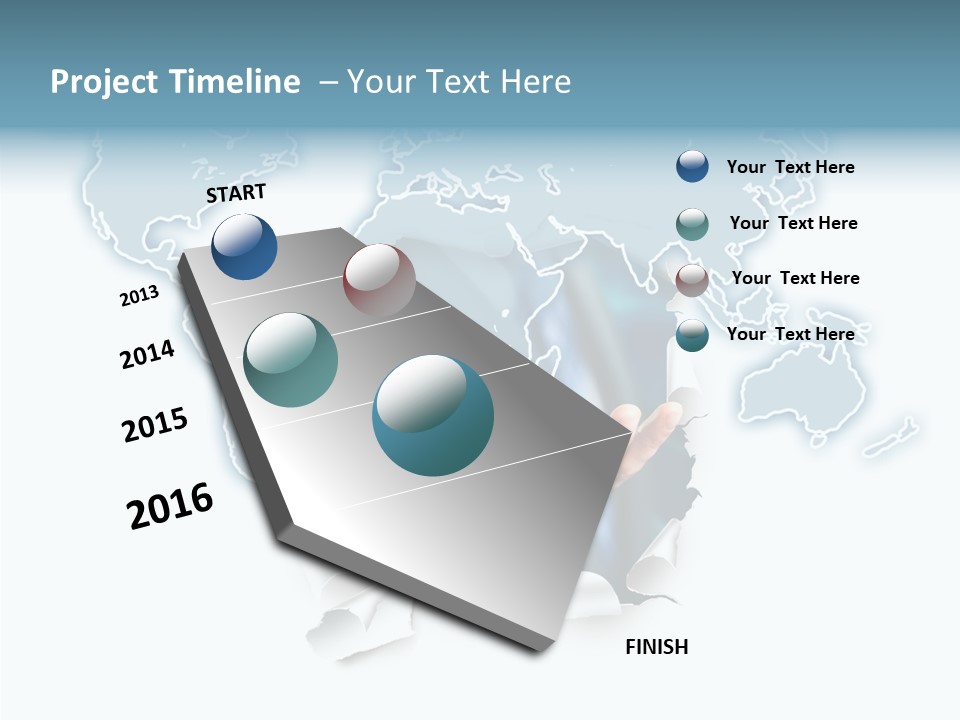 Project Timeline – Your Text Here

START

2013

2014

2015

2016

FINISH

Your Text Here

Your Text Here

Your Text Here

Your Text Here